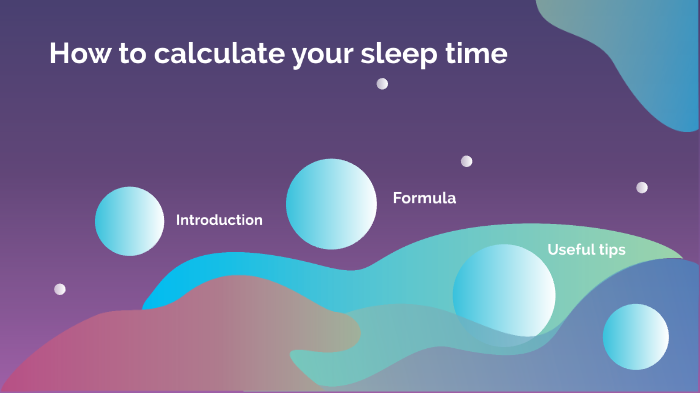 How to calculate your sleep time

Introduction

Formula

Useful tips